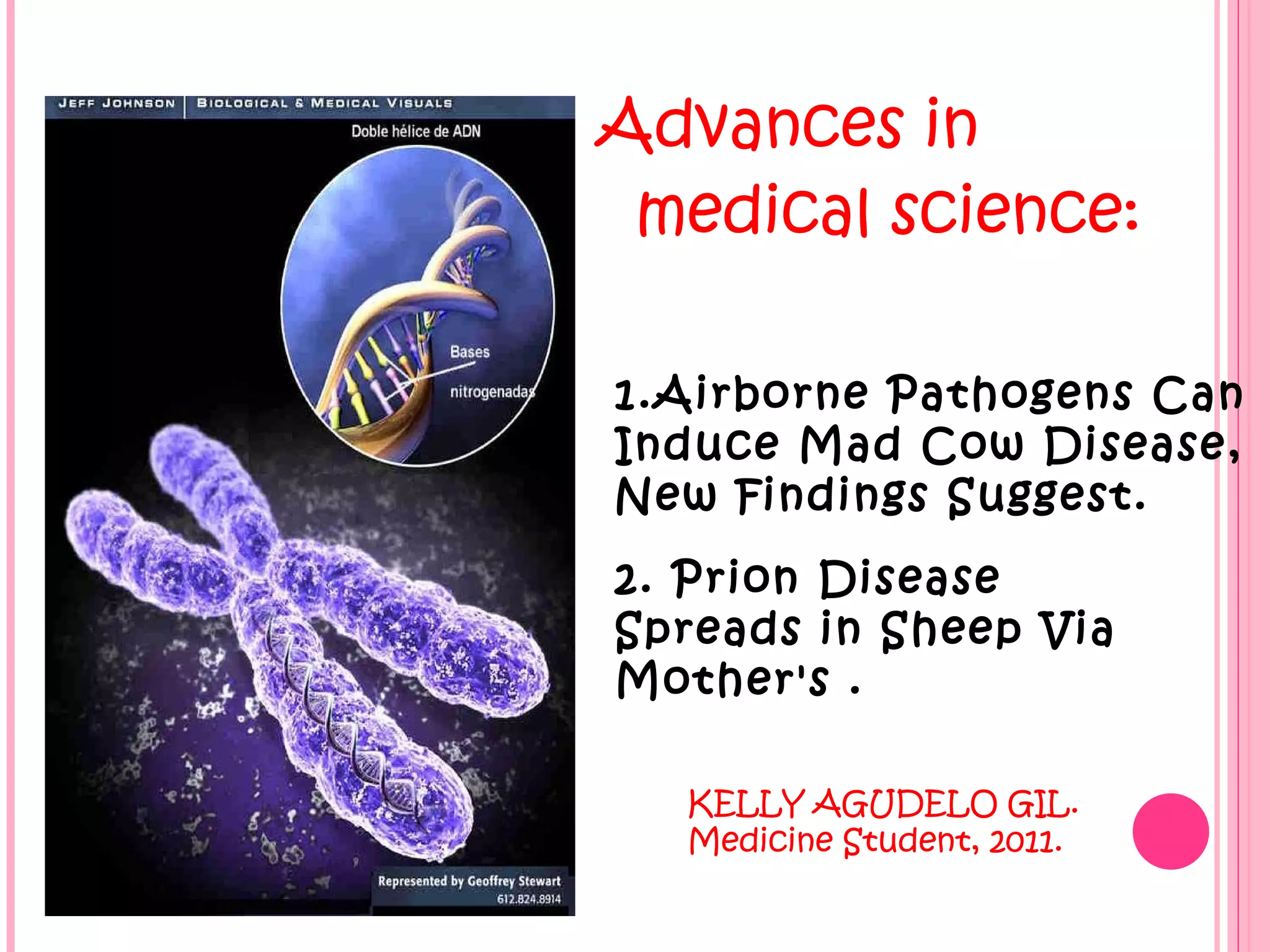 JEFF JOHNSON | BIOLOGICAL & MEDICAL VISUALS

Doble hélice de ADN

Bases nitrogenadas

Represented by Geoffrey Stewart
612.824.8914

Advances in medical science:

1.Airborne Pathogens Can Induce Mad Cow Disease, New Findings Suggest.

2. Prion Disease Spreads in Sheep Via Mother's .

KELLY AGUDELO GIL.
Medicine Student, 2011.